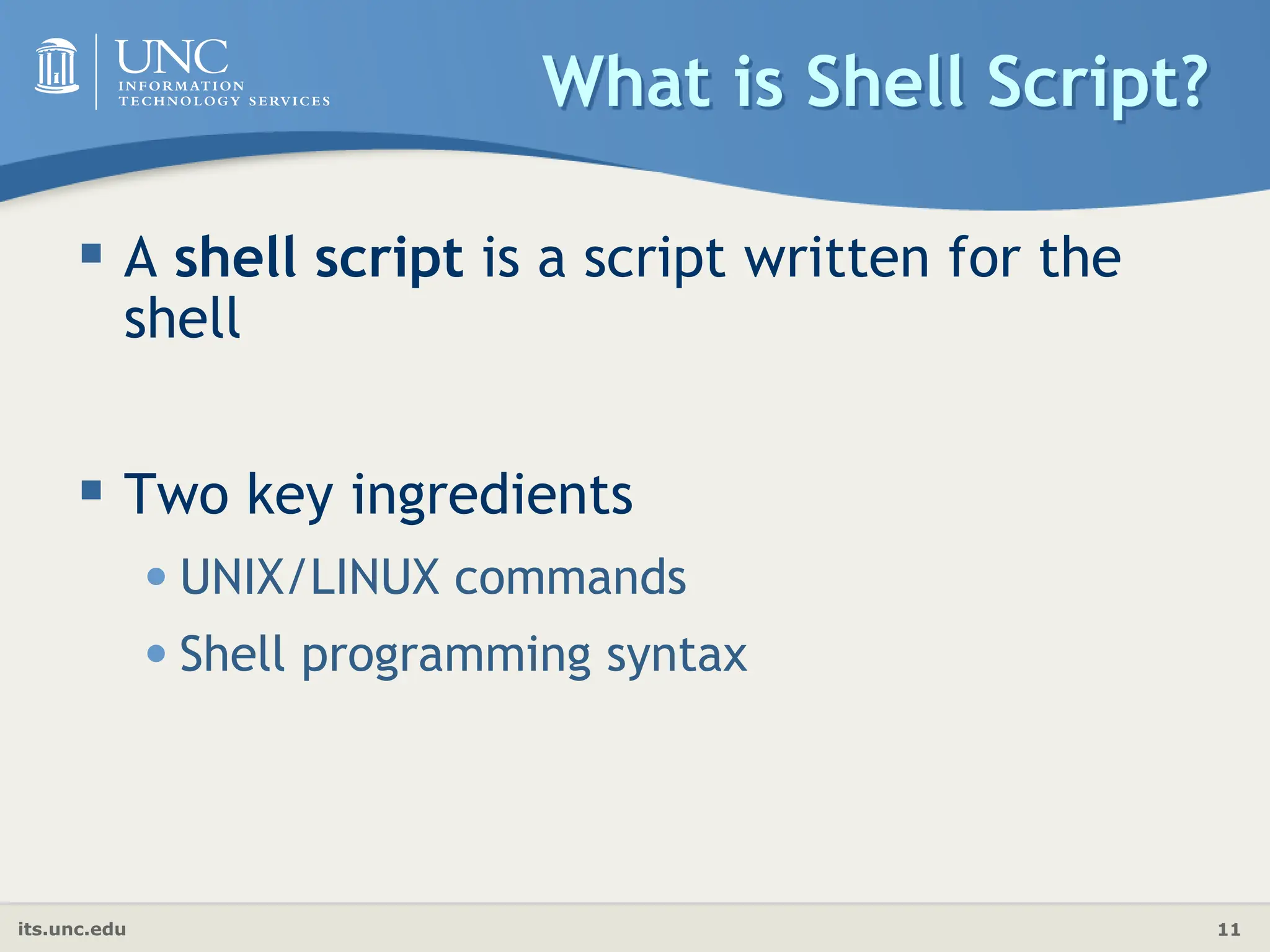 UNC
INFORMATION
TECHNOLOGY SERVICES

What is Shell Script?

▪ A shell script is a script written for the shell

▪ Two key ingredients
• UNIX/LINUX commands
• Shell programming syntax

its.unc.edu

11